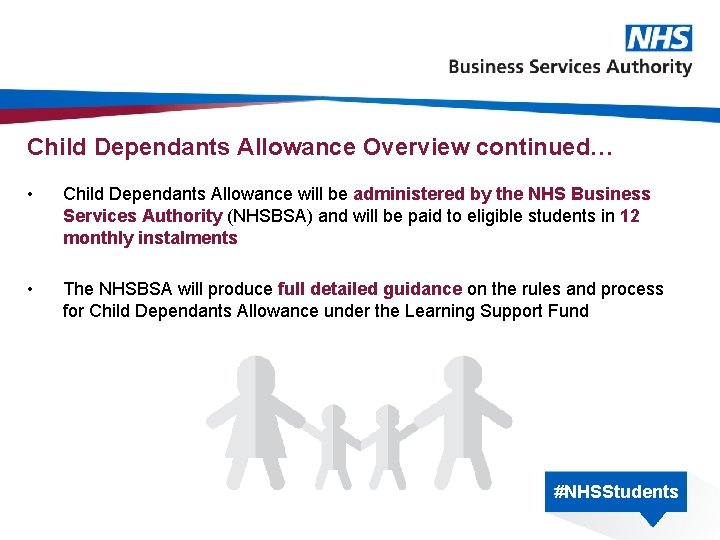 NHS
Business Services Authority

Child Dependants Allowance Overview continued…

• Child Dependants Allowance will be administered by the NHS Business Services Authority (NHSBSA) and will be paid to eligible students in 12 monthly instalments

• The NHSBSA will produce full detailed guidance on the rules and process for Child Dependants Allowance under the Learning Support Fund

#NHSStudents